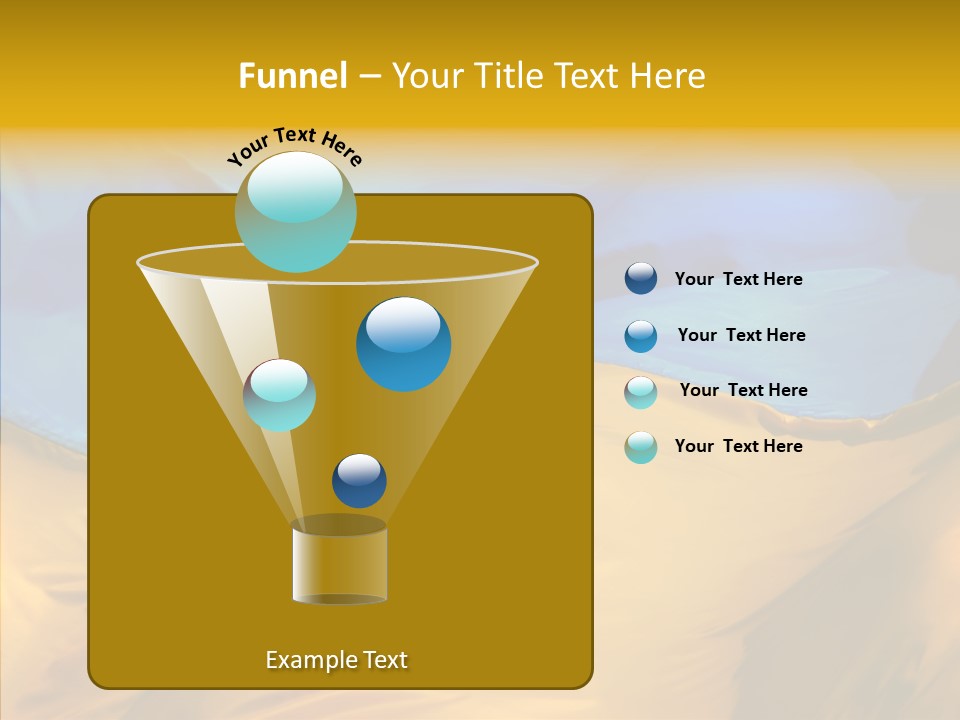 Funnel – Your Title Text Here

Your Text Here

Your Text Here

Your Text Here

Your Text Here

Your Text Here

Example Text